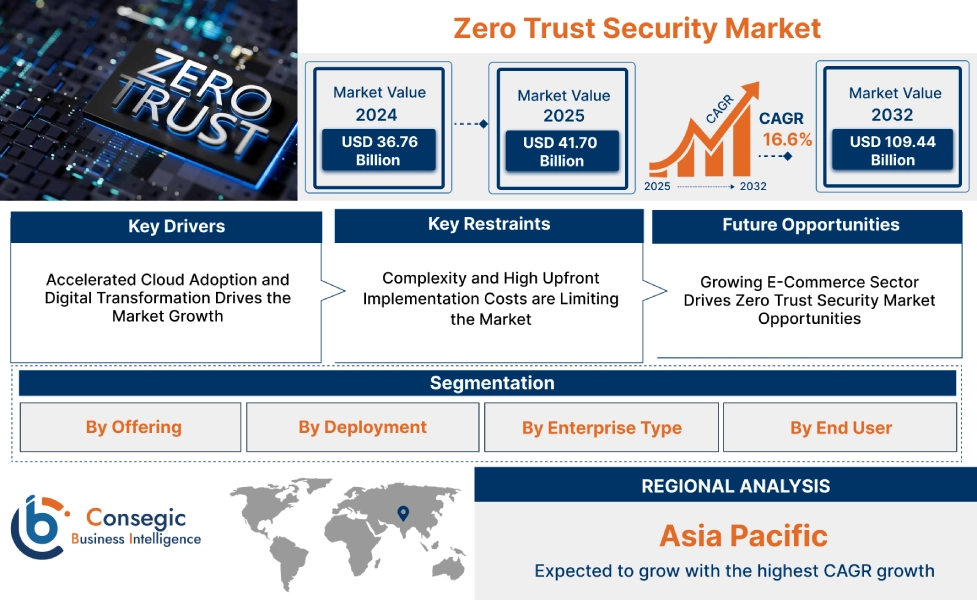 ZERO TRUST

Zero Trust Security Market

Market Value 2024
USD 36.76 Billion

Market Value 2025
USD 41.70 Billion

CAGR
2025 2032

CAGR 16.6%

Market Value 2032
USD 109.44 Billion

Key Drivers
Accelerated Cloud Adoption and Digital Transformation Drives the Market Growth

Key Restraints
Complexity and High Upfront Implementation Costs are Limiting the Market

Future Opportunities
Growing E-Commerce Sector Drives Zero Trust Security Market Opportunities

Segmentation

By Offering

By Deployment

By Enterprise Type

By End User

Consegic Business Intelligence

REGIONAL ANALYSIS

Asia Pacific

Expected to grow with the highest CAGR growth